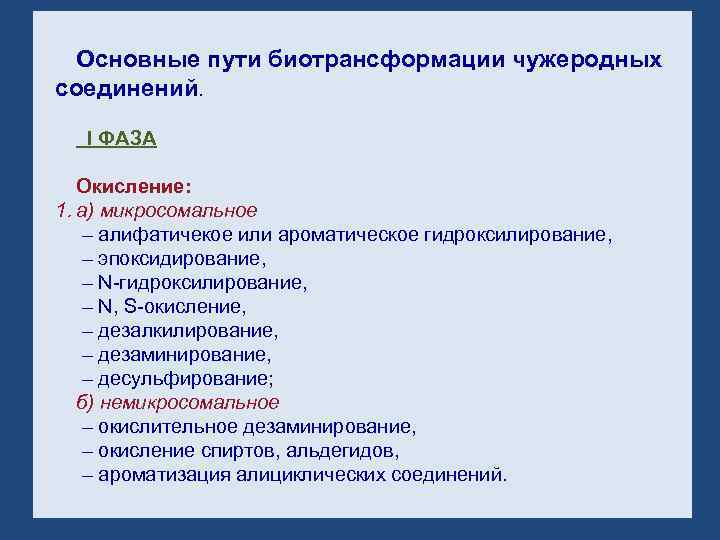 Основные пути биотрансформации чужеродных соединений.

I ФАЗА

Окисление:
1. а) микросомальное
– алифатичекое или ароматическое гидроксилирование,
– эпоксидирование,
– N-гидроксилирование,
– N, S-окисление,
– дезалкилирование,
– дезаминирование,
– десульфирование;
б) немикросомальное
– окислительное дезаминирование,
– окисление спиртов, альдегидов,
– ароматизация алициклических соединений.